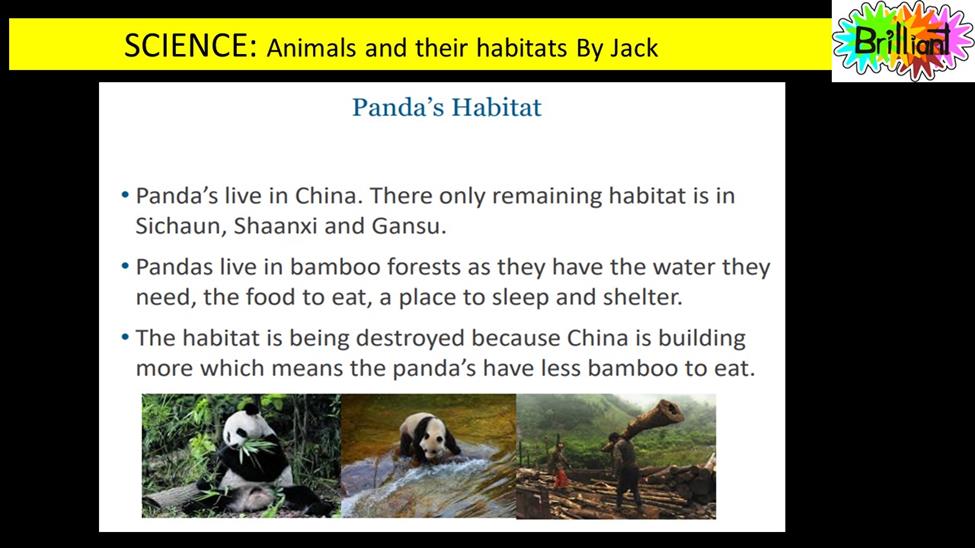 SCIENCE: Animals and their habitats By Jack

Brilliant

Panda's Habitat

• Panda's live in China. There only remaining habitat is in Sichaun, Shaanxi and Gansu.

• Pandas live in bamboo forests as they have the water they need, the food to eat, a place to sleep and shelter.

• The habitat is being destroyed because China is building more which means the panda's have less bamboo to eat.